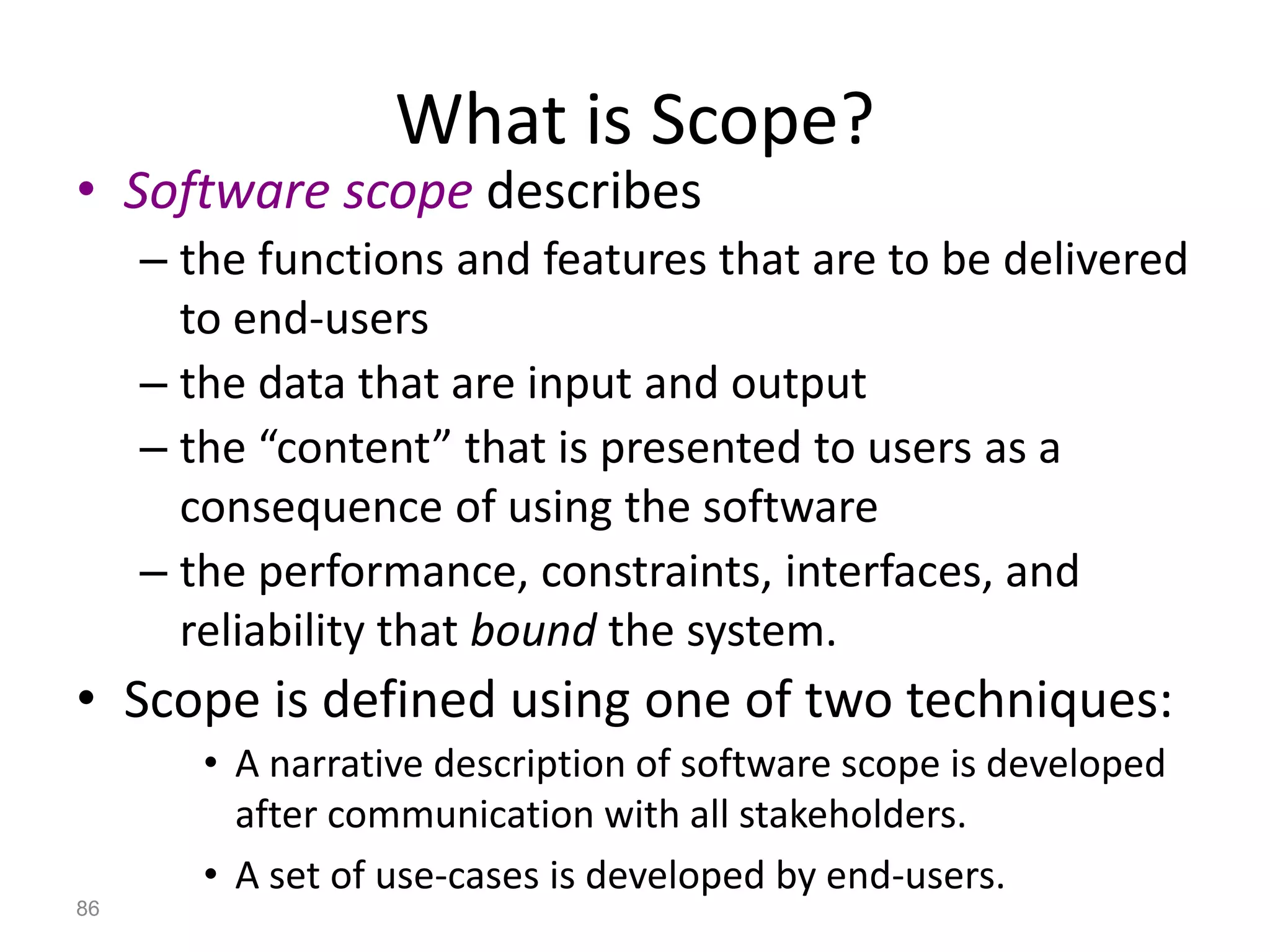 What is Scope?

• Software scope describes

– the functions and features that are to be delivered to end-users

– the data that are input and output

– the “content” that is presented to users as a consequence of using the software

– the performance, constraints, interfaces, and reliability that bound the system.

• Scope is defined using one of two techniques:

• A narrative description of software scope is developed after communication with all stakeholders.

• A set of use-cases is developed by end-users.

86